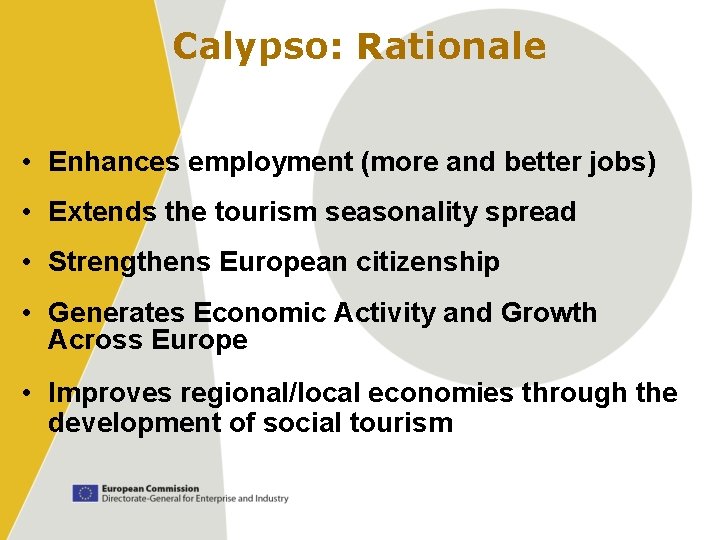 Calypso: Rationale

• Enhances employment (more and better jobs)

• Extends the tourism seasonality spread

• Strengthens European citizenship

• Generates Economic Activity and Growth Across Europe

• Improves regional/local economies through the development of social tourism

European Commission
Directorate-General for Enterprise and Industry